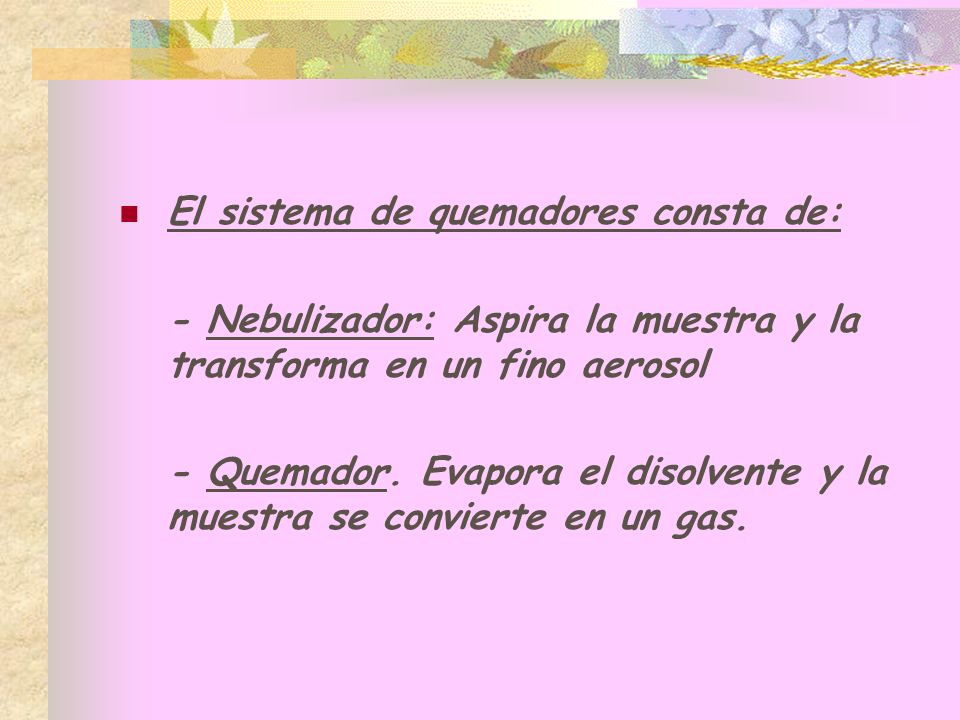 El sistema de quemadores consta de:

- Nebulizador: Aspira la muestra y la transforma en un fino aerosol

- Quemador. Evapora el disolvente y la muestra se convierte en un gas.